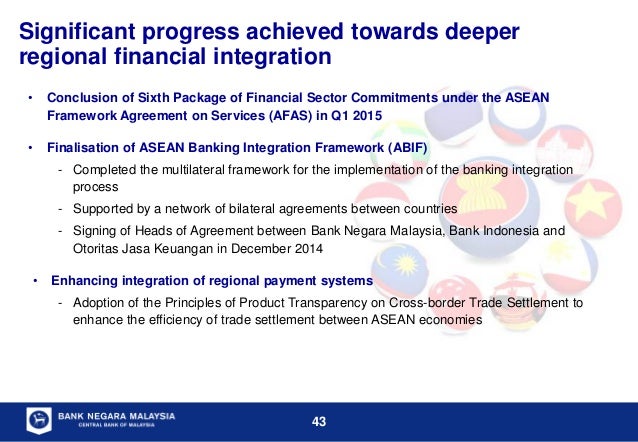 Significant progress achieved towards deeper regional financial integration

• Conclusion of Sixth Package of Financial Sector Commitments under the ASEAN Framework Agreement on Services (AFAS) in Q1 2015

• Finalisation of ASEAN Banking Integration Framework (ABIF)

- Completed the multilateral framework for the implementation of the banking integration process

- Supported by a network of bilateral agreements between countries

- Signing of Heads of Agreement between Bank Negara Malaysia, Bank Indonesia and Otoritas Jasa Keuangan in December 2014

• Enhancing integration of regional payment systems

- Adoption of the Principles of Product Transparency on Cross-border Trade Settlement to enhance the efficiency of trade settlement between ASEAN economies

BANK NEGARA MALAYSIA
CENTRAL BANK OF MALAYSIA

43